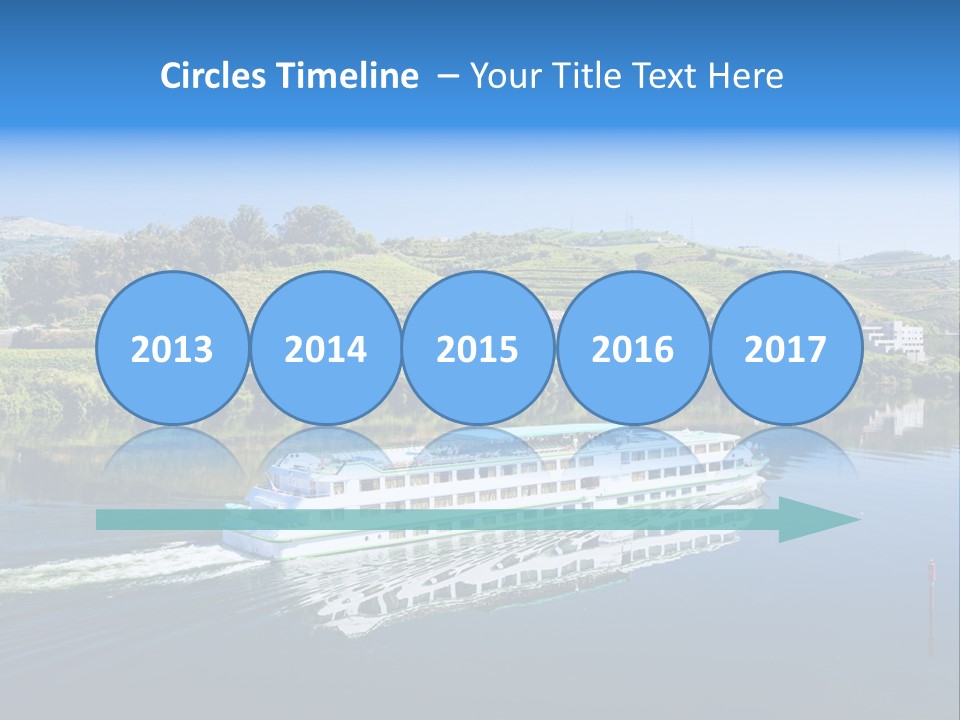 Circles Timeline – Your Title Text Here

2013

2014

2015

2016

2017